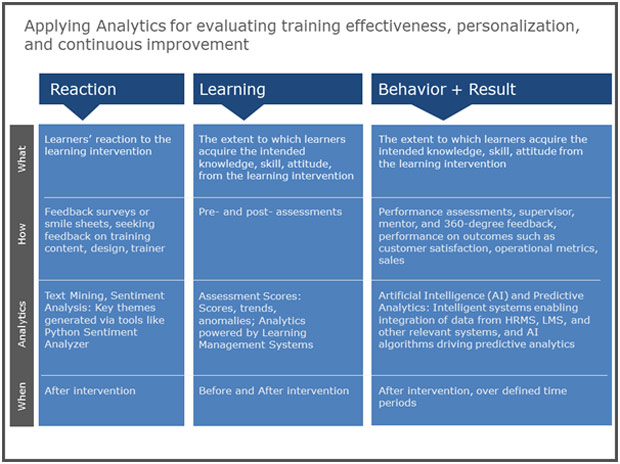 Applying Analytics for evaluating training effectiveness, personalization, and continuous improvement

| | Reaction | Learning | Behavior + Result |
|---|---|---|---|
| What | Learners' reaction to the learning intervention | The extent to which learners acquire the intended knowledge, skill, attitude, from the learning intervention | The extent to which learners acquire the intended knowledge, skill, attitude from the learning intervention |
| How | Feedback surveys or smile sheets, seeking feedback on training content, design, trainer | Pre- and post- assessments | Performance assessments, supervisor, mentor, and 360-degree feedback, performance on outcomes such as customer satisfaction, operational metrics, sales |
| Analytics | Text Mining, Sentiment Analysis: Key themes generated via tools like Python Sentiment Analyzer | Assessment Scores: Scores, trends, anomalies; Analytics powered by Learning Management Systems | Artificial Intelligence (AI) and Predictive Analytics: Intelligent systems enabling integration of data from HRMS, LMS, and other relevant systems, and AI algorithms driving predictive analytics |
| When | After intervention | Before and After intervention | After intervention, over defined time periods |